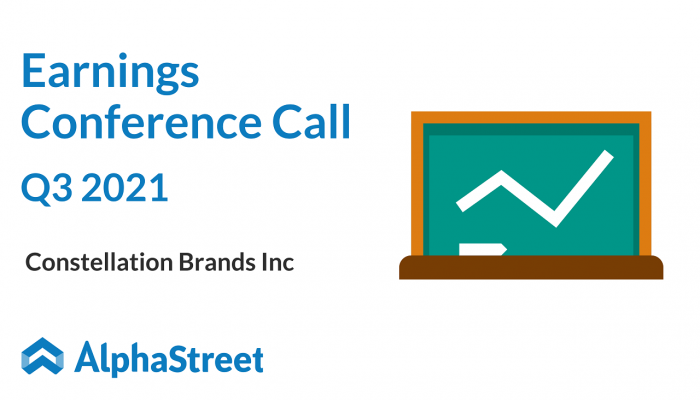 Earnings Conference Call

Q3 2021

Constellation Brands Inc

AlphaStreet